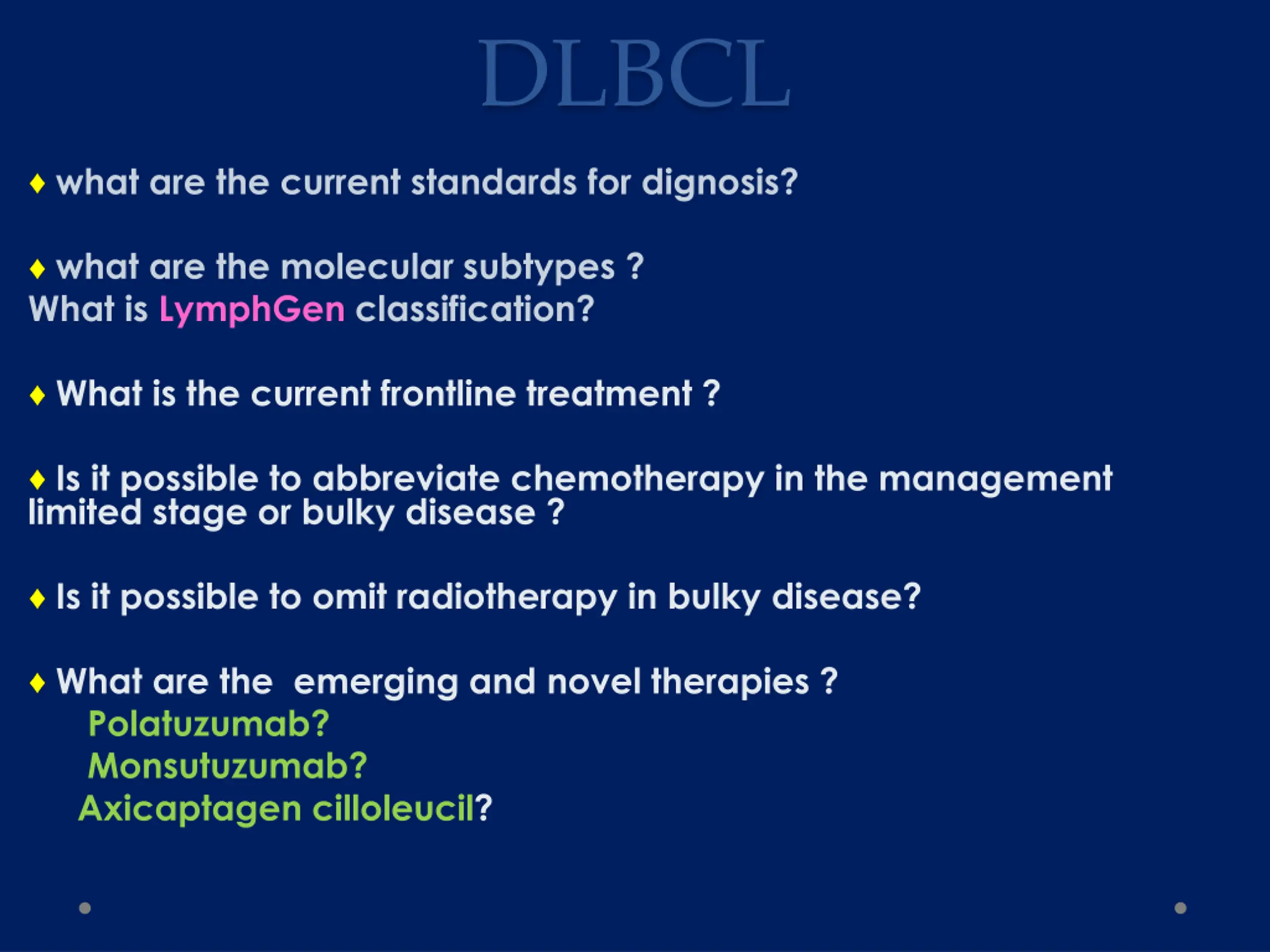 DLBCL

♦ what are the current standards for dignosis?

♦ what are the molecular subtypes ?
What is LymphGen classification?

♦ What is the current frontline treatment ?

♦ Is it possible to abbreviate chemotherapy in the management limited stage or bulky disease ?

♦ Is it possible to omit radiotherapy in bulky disease?

♦ What are the emerging and novel therapies ?
Polatuzumab?
Monsutuzumab?
Axicaptagen cilloleucil?